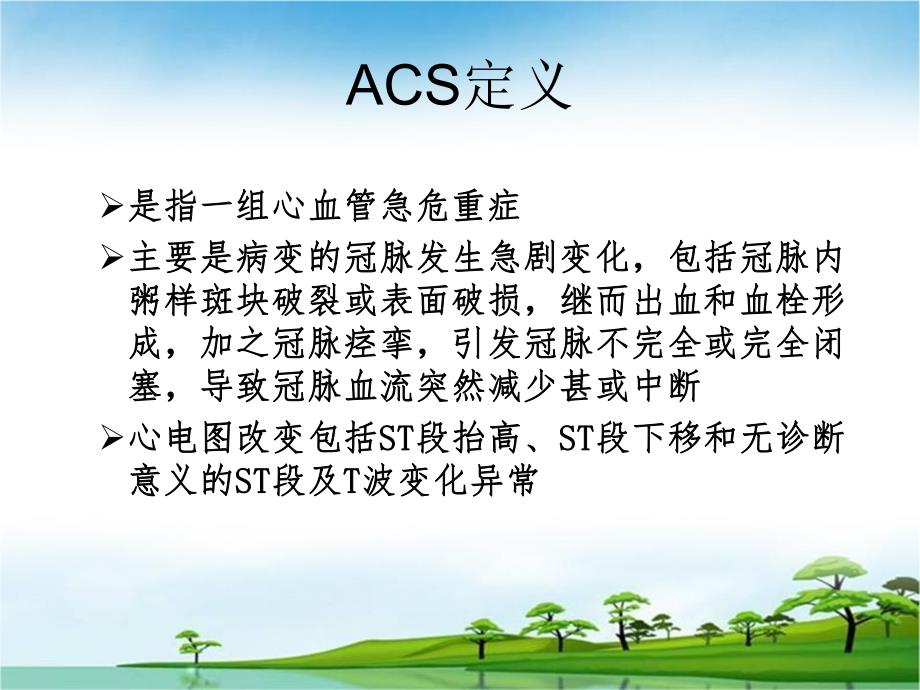 ACS定义

➢是指一组心血管急危重症

➢主要是病变的冠脉发生急剧变化，包括冠脉内粥样斑块破裂或表面破损，继而出血和血栓形成，加之冠脉痉挛，引发冠脉不完全或完全闭塞，导致冠脉血流突然减少甚或中断

➢心电图改变包括ST段抬高、ST段下移和无诊断意义的ST段及T波变化异常